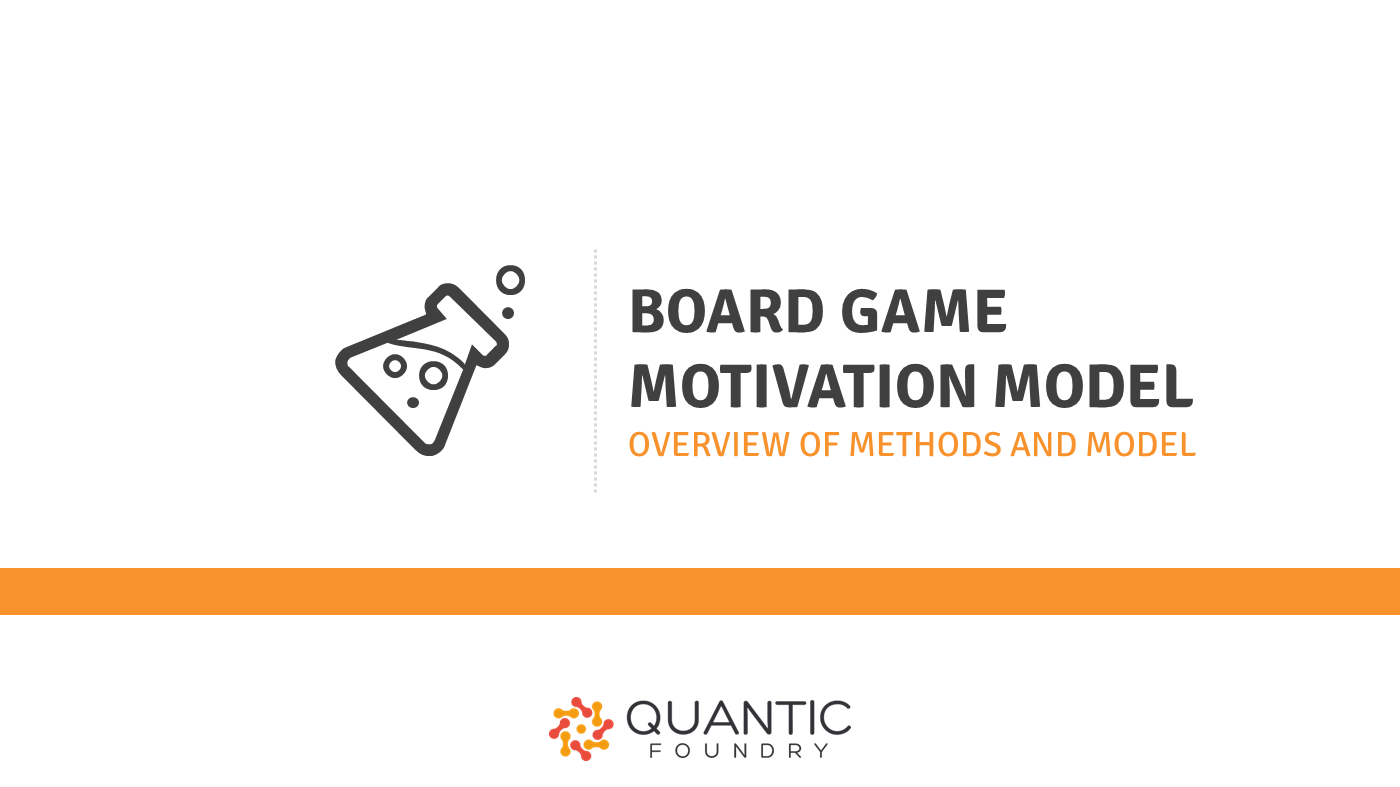 BOARD GAME MOTIVATION MODEL

OVERVIEW OF METHODS AND MODEL

QUANTIC FOUNDRY